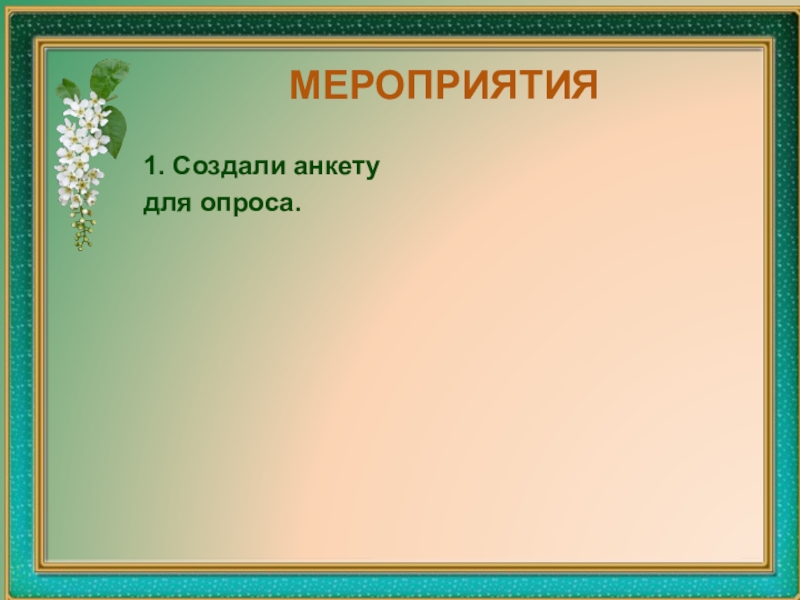 МЕРОПРИЯТИЯ

1. Создали анкету для опроса.